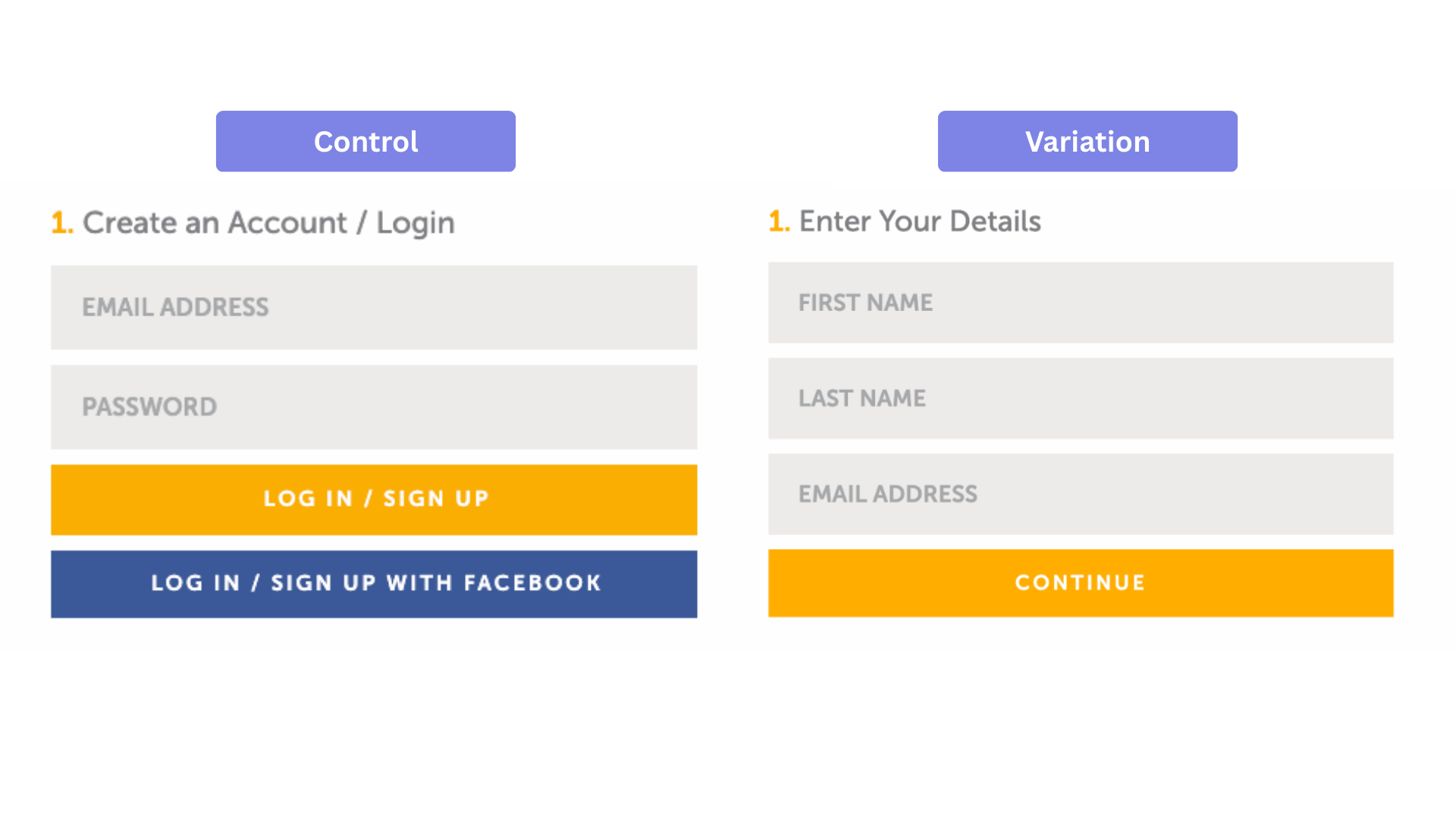 Control

1. Create an Account / Login

EMAIL ADDRESS

PASSWORD

LOG IN / SIGN UP

LOG IN / SIGN UP WITH FACEBOOK

Variation

1. Enter Your Details

FIRST NAME

LAST NAME

EMAIL ADDRESS

CONTINUE